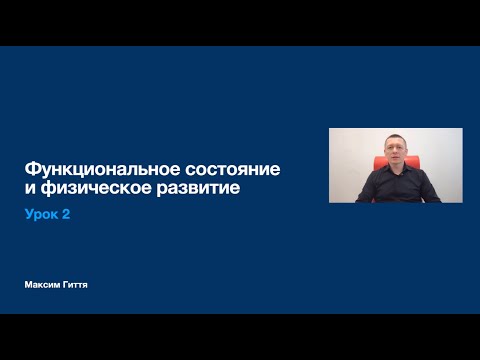 Функциональное состояние и физическое развитие

Урок 2

Максим Гиття